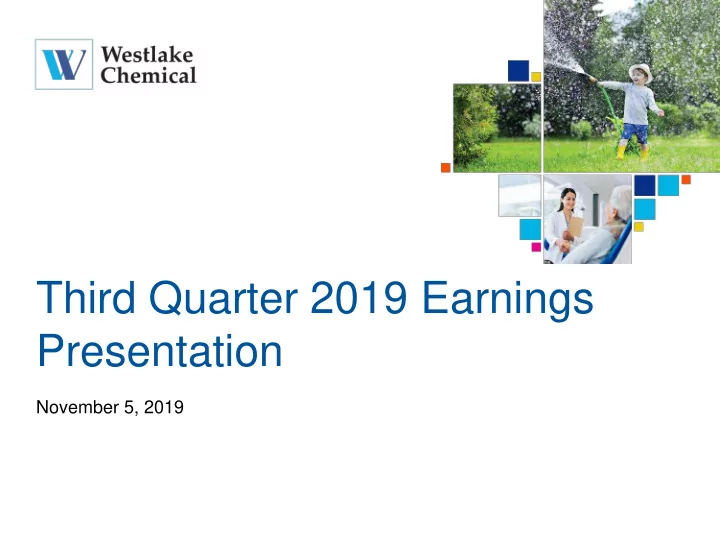 Westlake Chemical

Third Quarter 2019 Earnings Presentation

November 5, 2019